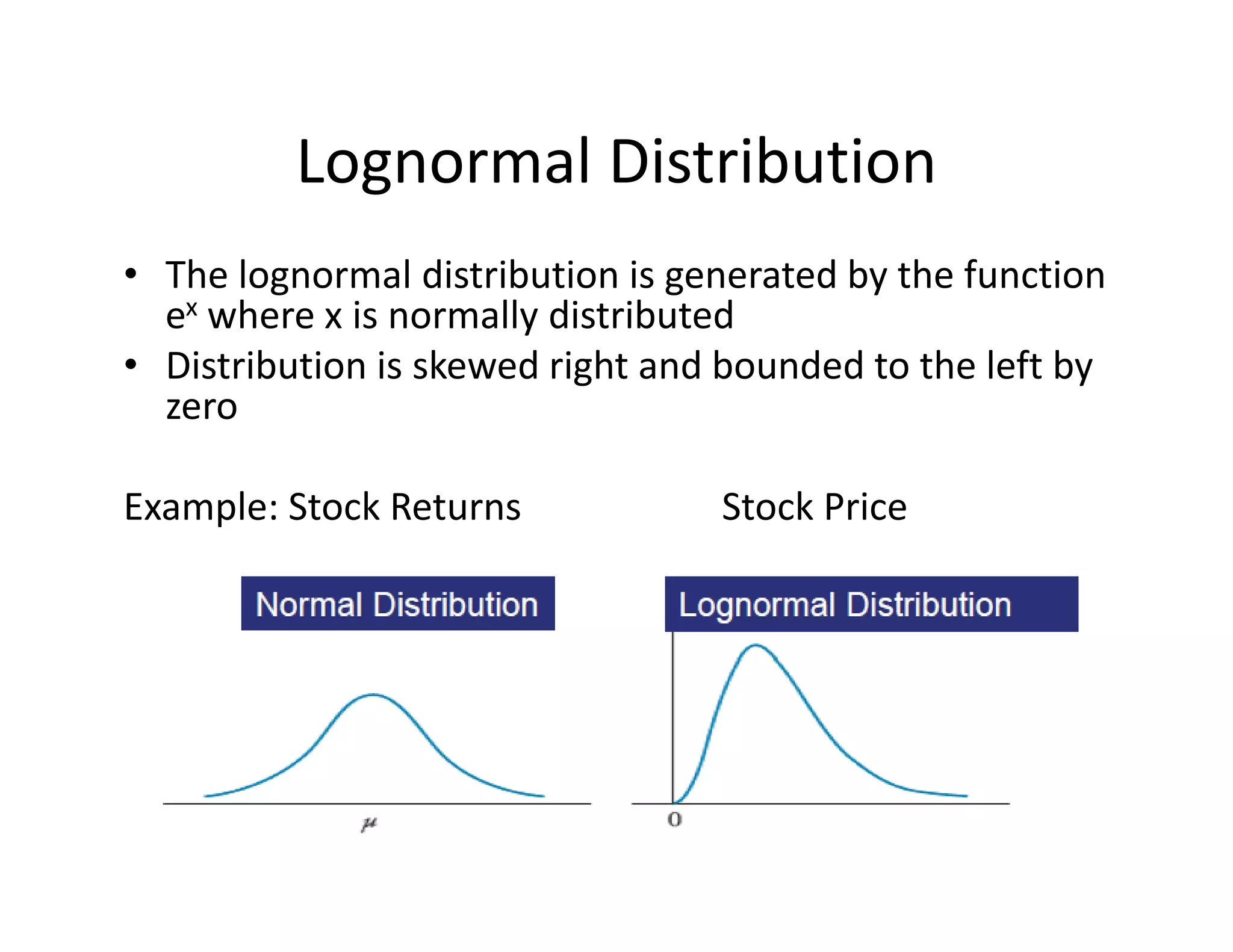 Lognormal Distribution

• The lognormal distribution is generated by the function $e^x$ where x is normally distributed
• Distribution is skewed right and bounded to the left by zero

Example: Stock Returns

Stock Price

Normal Distribution

$\mu$

Lognormal Distribution

0